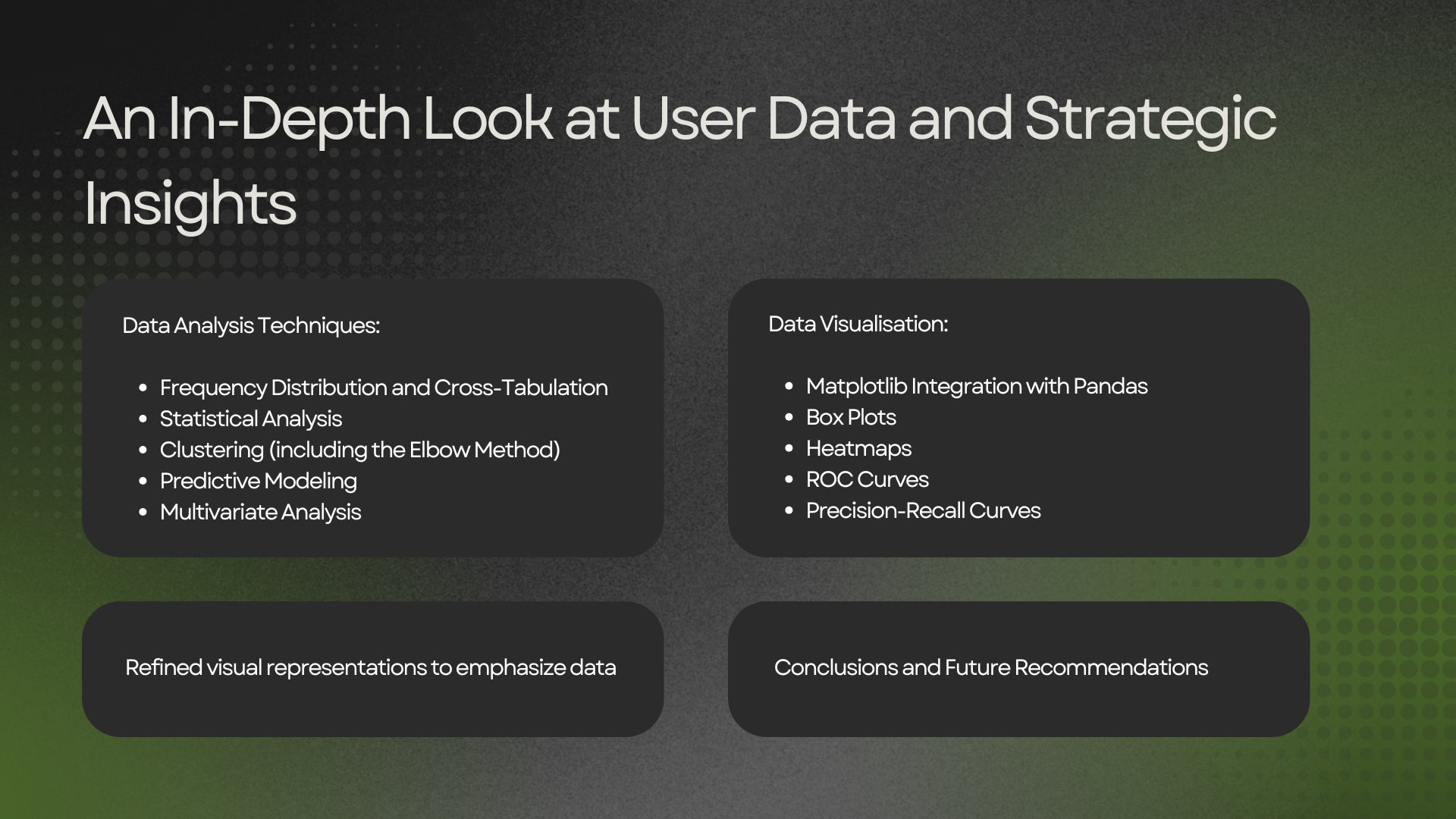 An In-Depth Look at User Data and Strategic Insights

Data Analysis Techniques:

• Frequency Distribution and Cross-Tabulation
• Statistical Analysis
• Clustering (including the Elbow Method)
• Predictive Modeling
• Multivariate Analysis

Data Visualisation:

• Matplotlib Integration with Pandas
• Box Plots
• Heatmaps
• ROC Curves
• Precision-Recall Curves

Refined visual representations to emphasize data

Conclusions and Future Recommendations